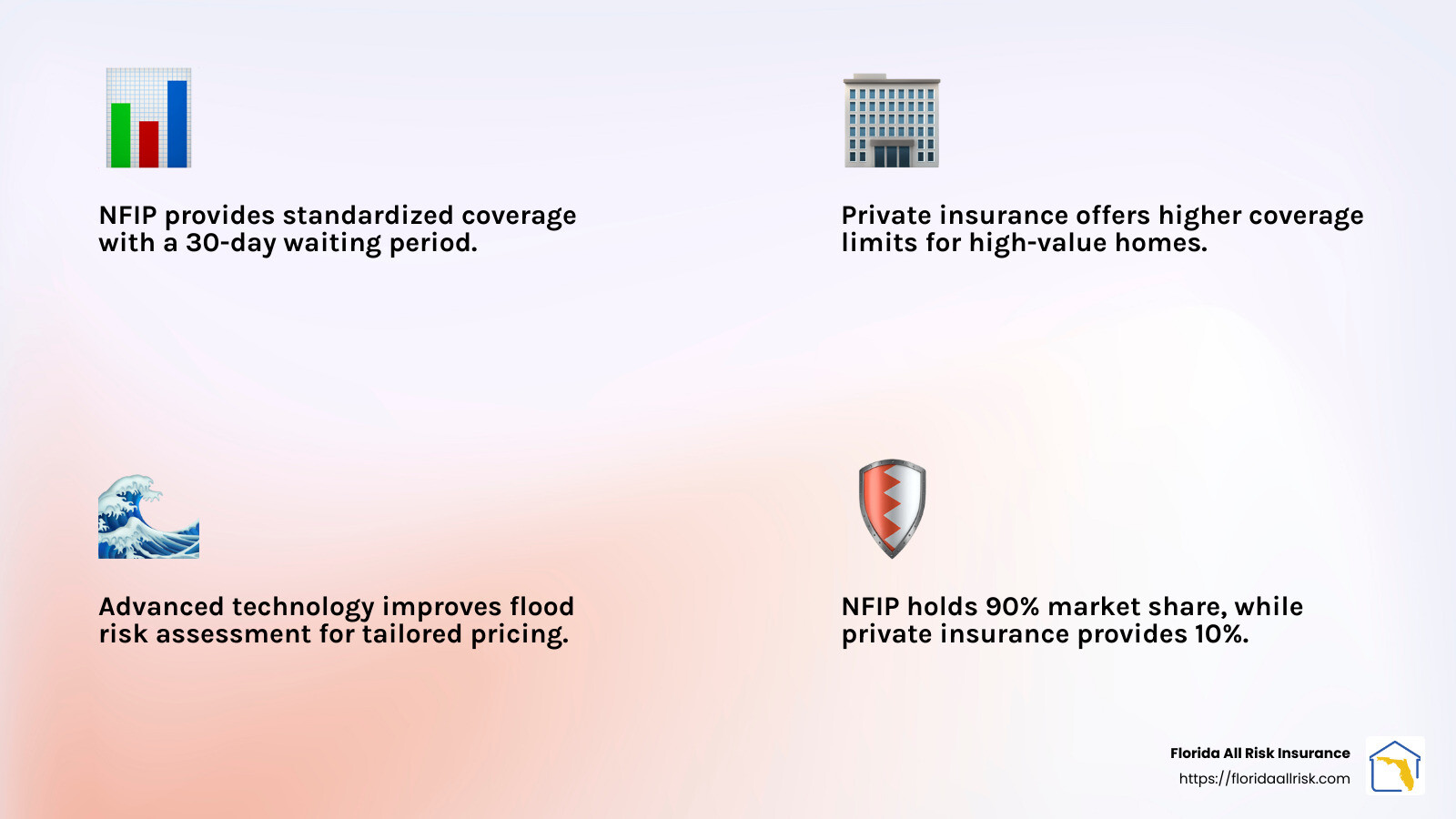 NFIP provides standardized coverage with a 30-day waiting period.

Private insurance offers higher coverage limits for high-value homes.

Advanced technology improves flood risk assessment for tailored pricing.

NFIP holds 90% market share, while private insurance provides 10%.

Florida All Risk Insurance
https://floridaallrisk.com